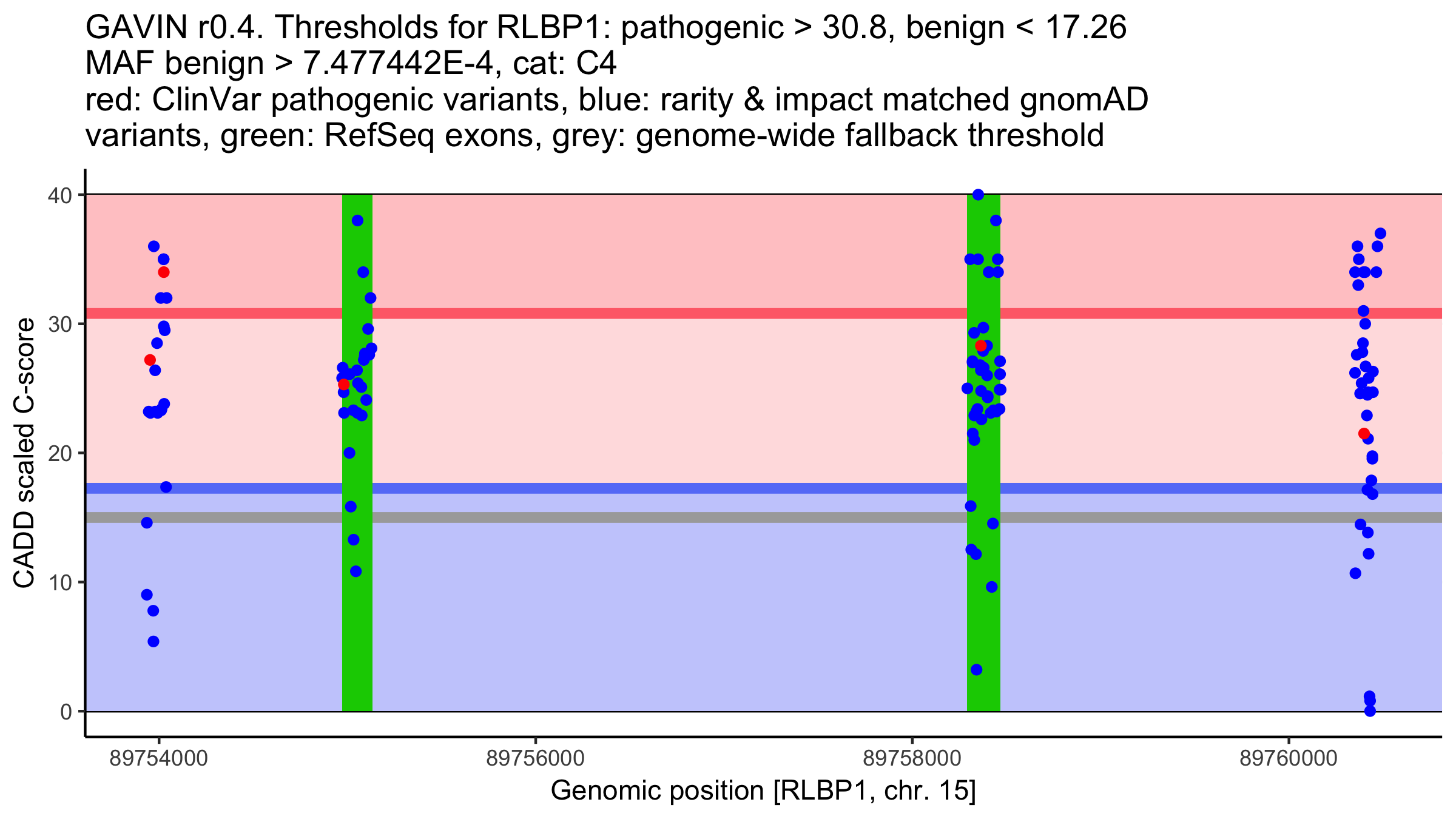 GAVIN r0.4. Thresholds for RLBP1: pathogenic > 30.8, benign < 17.26
MAF benign > 7.477442E-4, cat: C4
red: ClinVar pathogenic variants, blue: rarity & impact matched gnomAD variants, green: RefSeq exons, grey: genome-wide fallback threshold

CADD scaled C-score

40
30
20
10
0

89754000
89756000
89758000
89760000

Genomic position [RLBP1, chr. 15]